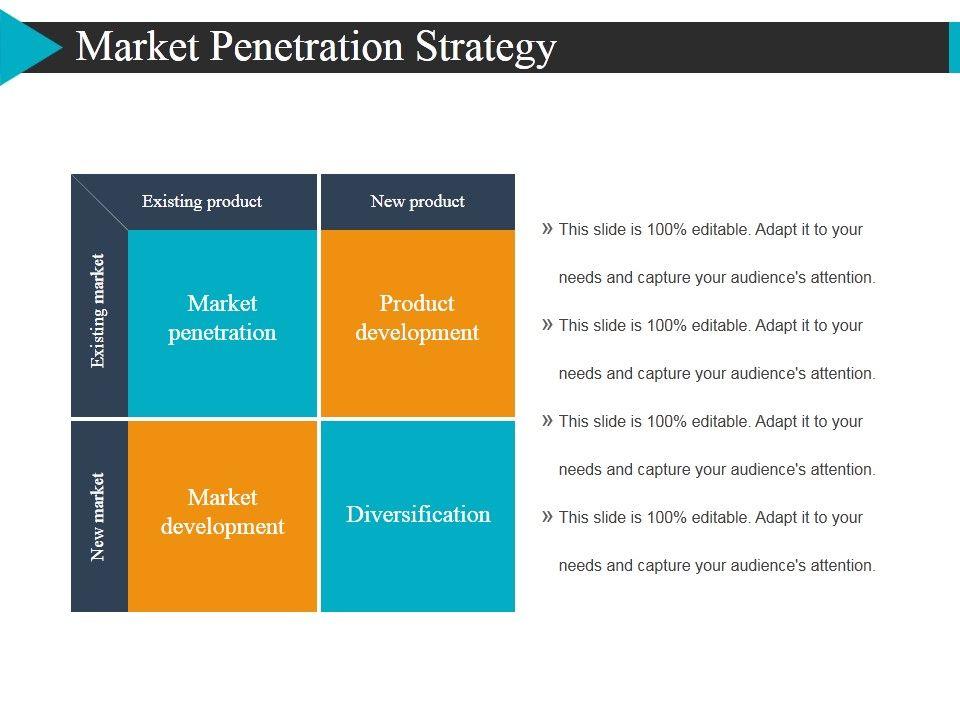 Market Penetration Strategy

| | Existing product | New product |
|---|---|---|
| Existing market | Market penetration | Product development |
| New market | Market development | Diversification |

» This slide is 100% editable. Adapt it to your needs and capture your audience's attention.

» This slide is 100% editable. Adapt it to your needs and capture your audience's attention.

» This slide is 100% editable. Adapt it to your needs and capture your audience's attention.

» This slide is 100% editable. Adapt it to your needs and capture your audience's attention.